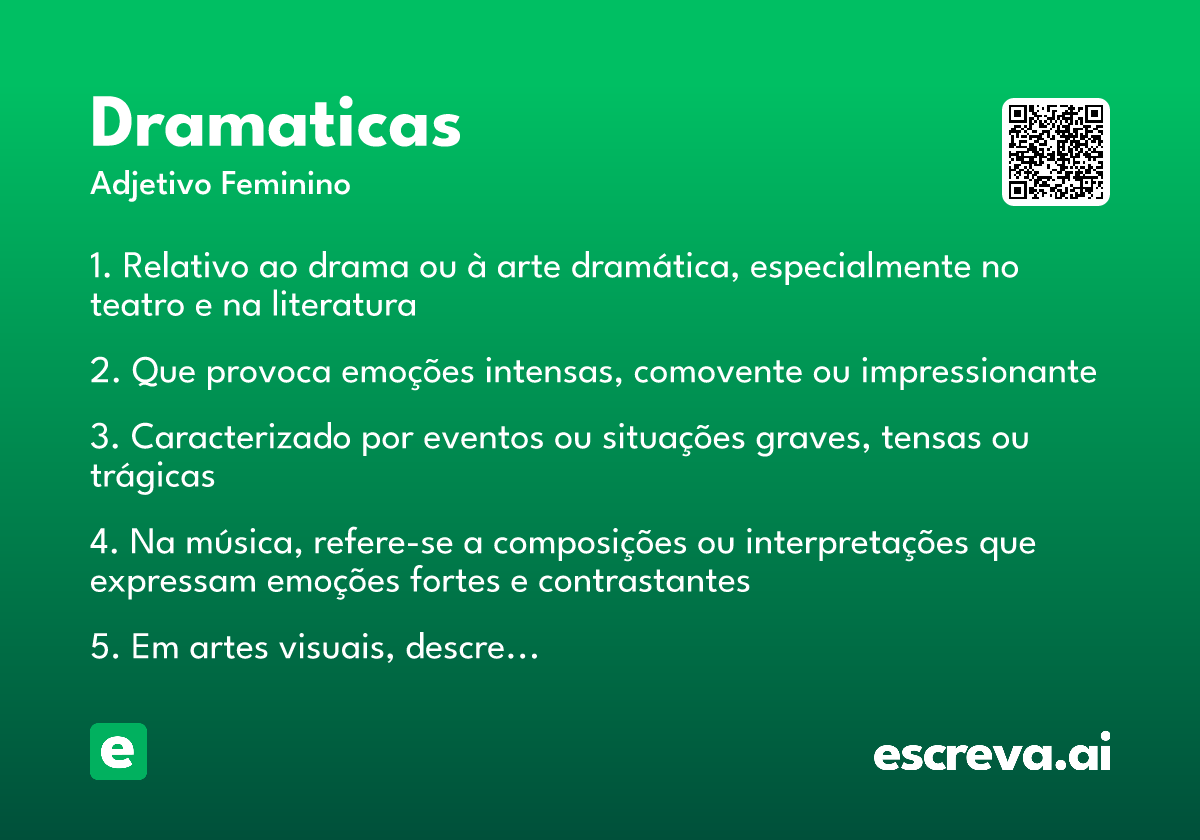 Dramaticas

Adjetivo Feminino

1. Relativo ao drama ou à arte dramática, especialmente no teatro e na literatura

2. Que provoca emoções intensas, comovente ou impressionante

3. Caracterizado por eventos ou situações graves, tensas ou trágicas

4. Na música, refere-se a composições ou interpretações que expressam emoções fortes e contrastantes

5. Em artes visuais, descre...

e

escreva.ai